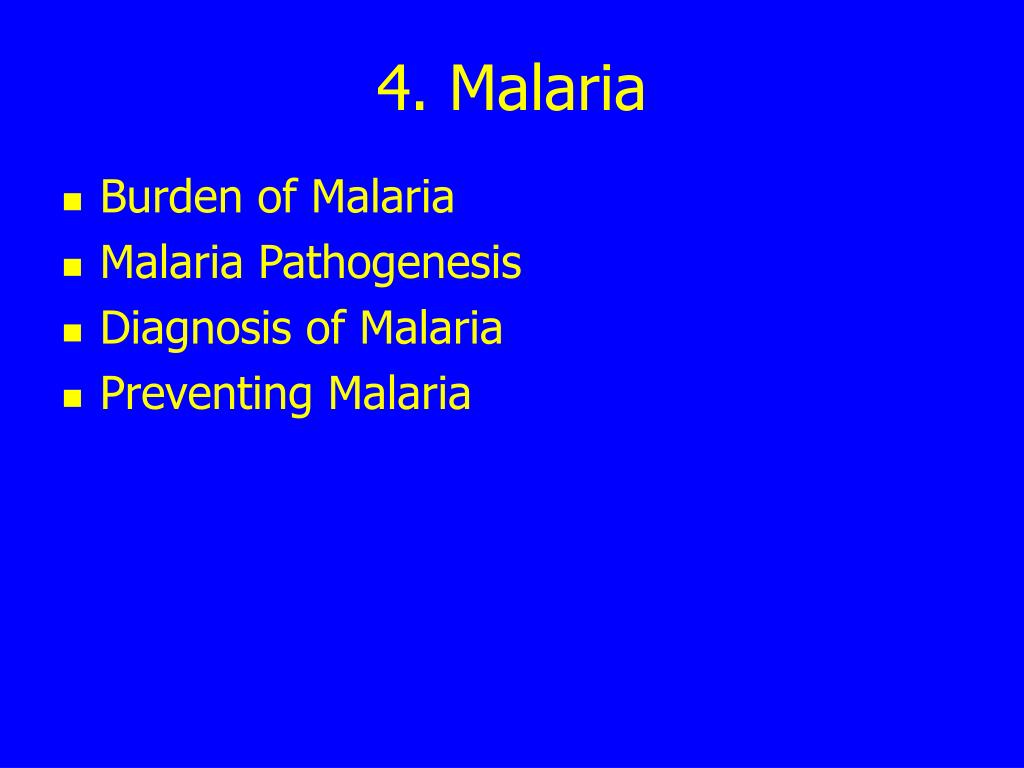 4. Malaria

- Burden of Malaria
- Malaria Pathogenesis
- Diagnosis of Malaria
- Preventing Malaria